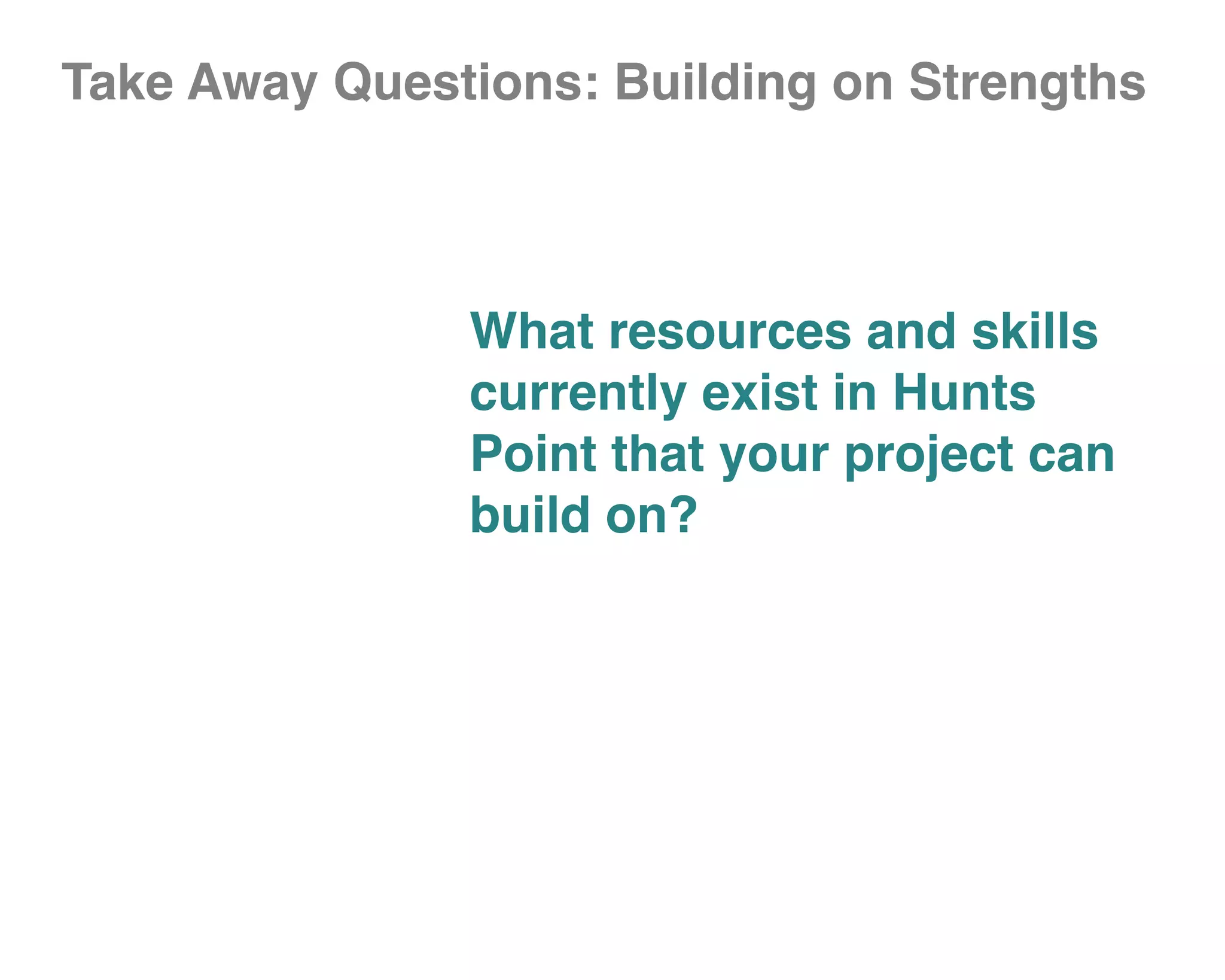 Take Away Questions: Building on Strengths

What resources and skills currently exist in Hunts Point that your project can build on?